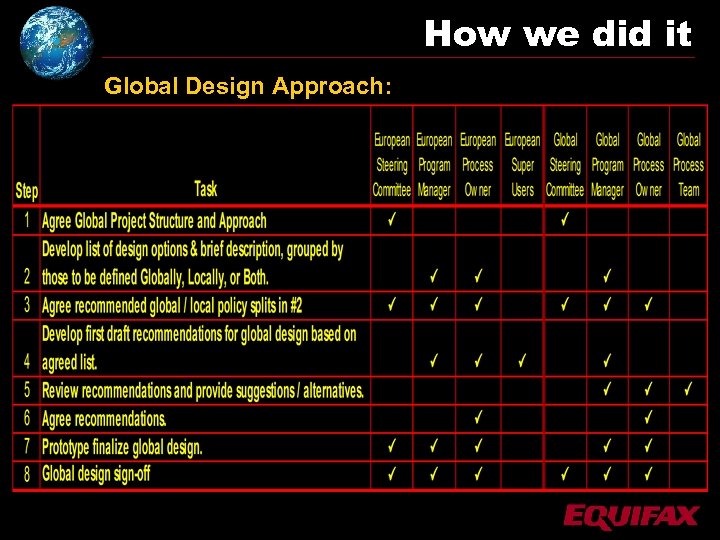 How we did it

Global Design Approach:

| Step | Task | European Steering Committee | European Program Manager | European Process Owner | European Super Users | Global Steering Committee | Global Program Manager | Global Process Owner | Global Process Team |
|---|---|---|---|---|---|---|---|---|---|
| 1 | Agree Global Project Structure and Approach | ✓ | | | | ✓ | | | |
| 2 | Develop list of design options & brief description, grouped by those to be defined Globally, Locally, or Both. | | ✓ | ✓ | | | ✓ | | |
| 3 | Agree recommended global / local policy splits in #2 | ✓ | ✓ | ✓ | | ✓ | ✓ | ✓ | |
| 4 | Develop first draft recommendations for global design based on agreed list. | | ✓ | ✓ | ✓ | | ✓ | | |
| 5 | Review recommendations and provide suggestions / alternatives. | | | | | | ✓ | ✓ | ✓ |
| 6 | Agree recommendations. | | | ✓ | | | | ✓ | |
| 7 | Prototype finalize global design. | ✓ | ✓ | ✓ | | | ✓ | ✓ | |
| 8 | Global design sign-off | ✓ | ✓ | ✓ | | ✓ | ✓ | ✓ | |

EQUIFAX